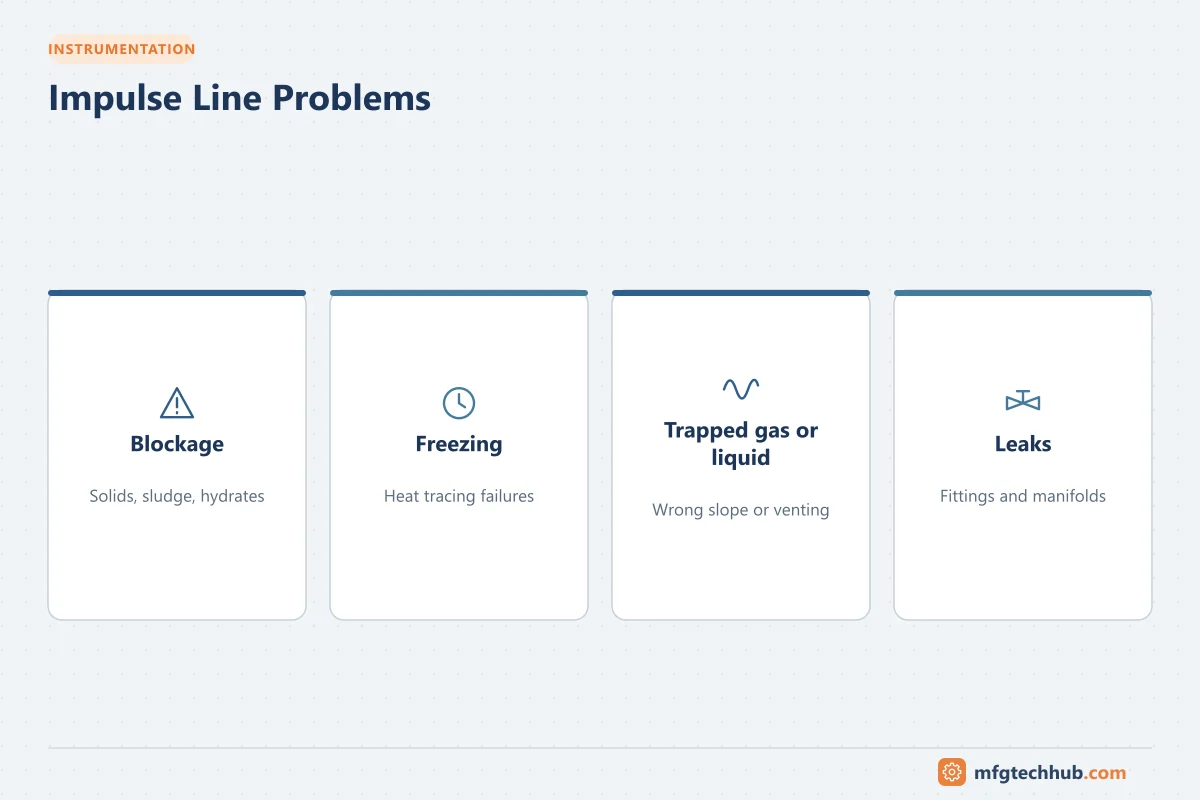 INSTRUMENTATION

Impulse Line Problems

Blockage

Solids, sludge, hydrates

Freezing

Heat tracing failures

Trapped gas or liquid

Wrong slope or venting

Leaks

Fittings and manifolds

mfgtechhub.com